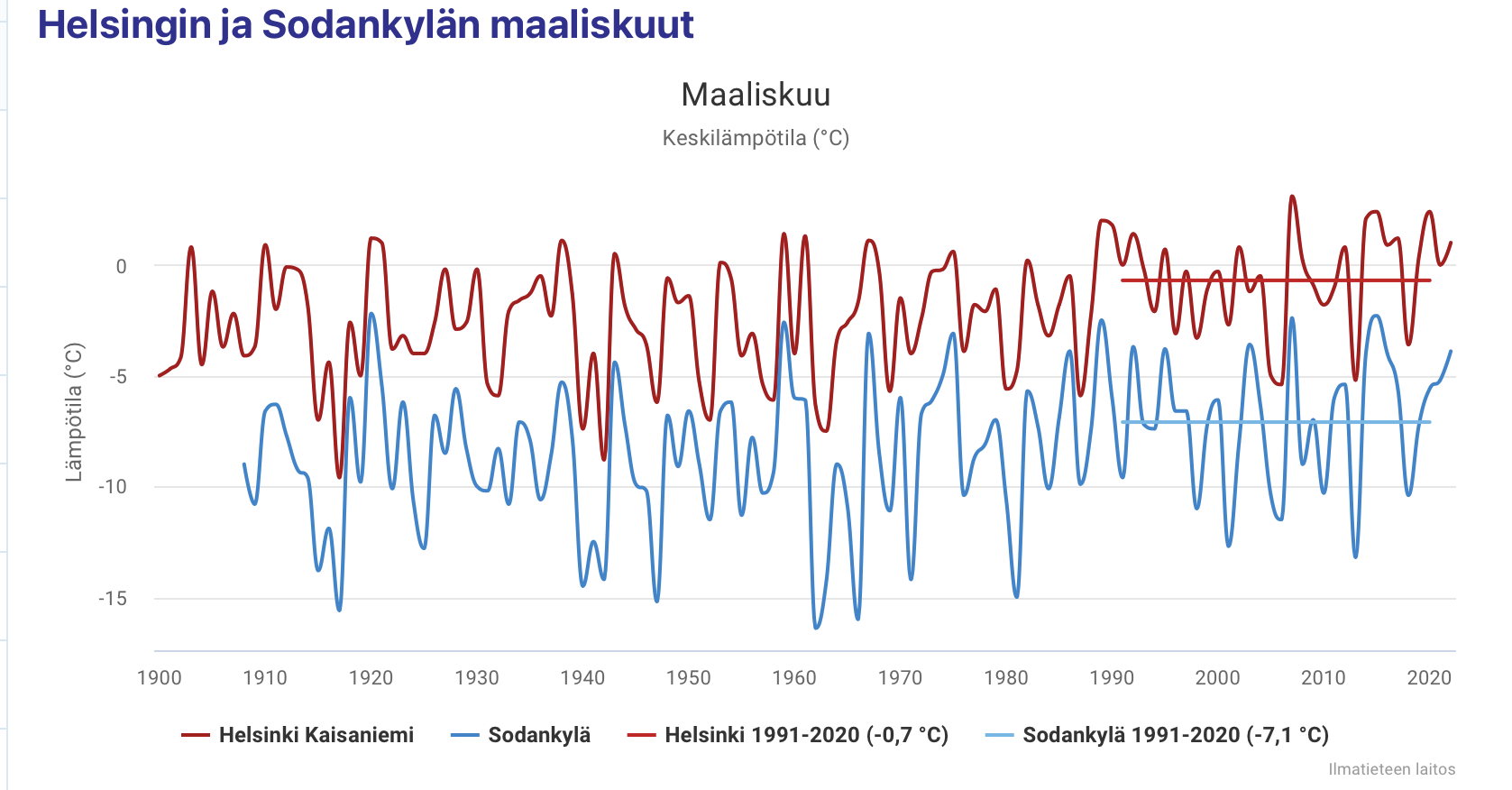 Helsingin ja Sodankylän maaliskuut

Maaliskuu

Keskilämpötila (°C)

Lämpötila (°C)

0
-5
-10
-15

1900 1910 1920 1930 1940 1950 1960 1970 1980 1990 2000 2010 2020

Helsinki Kaisaniemi
Sodankylä
Helsinki 1991-2020 (-0,7 °C)
Sodankylä 1991-2020 (-7,1 °C)

Ilmatieteen laitos